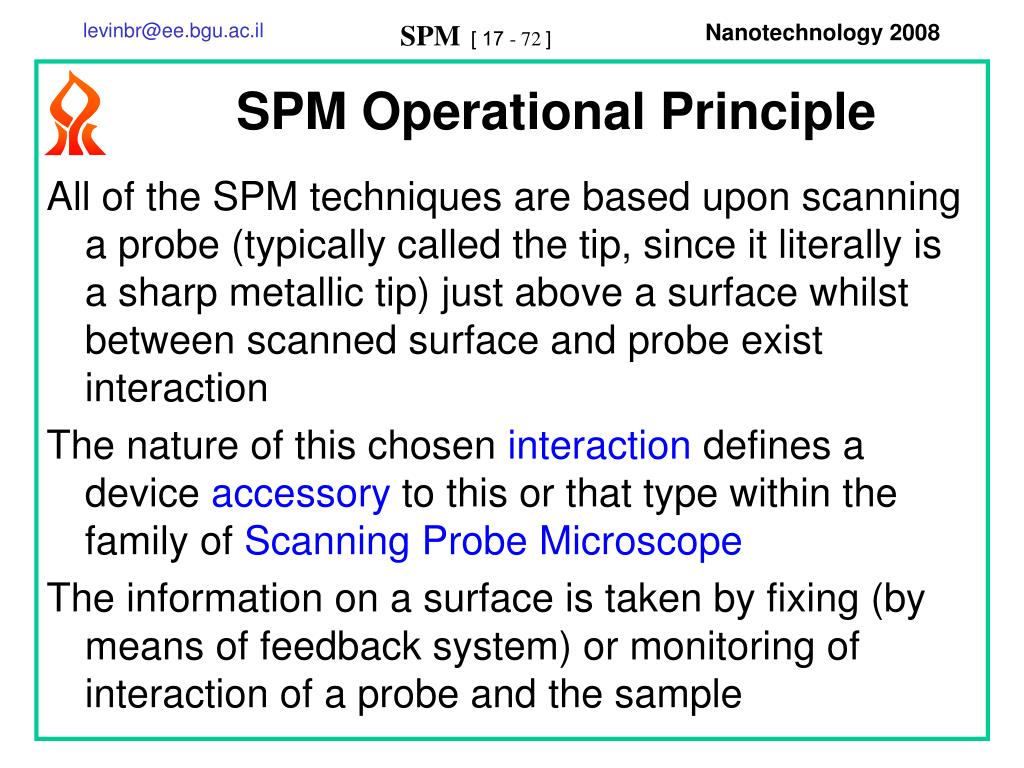 levinbr@ee.bgu.ac.il

SPM [ 17 - 72 ]

Nanotechnology 2008

SPM Operational Principle

All of the SPM techniques are based upon scanning a probe (typically called the tip, since it literally is a sharp metallic tip) just above a surface whilst between scanned surface and probe exist interaction

The nature of this chosen interaction defines a device accessory to this or that type within the family of Scanning Probe Microscope

The information on a surface is taken by fixing (by means of feedback system) or monitoring of interaction of a probe and the sample